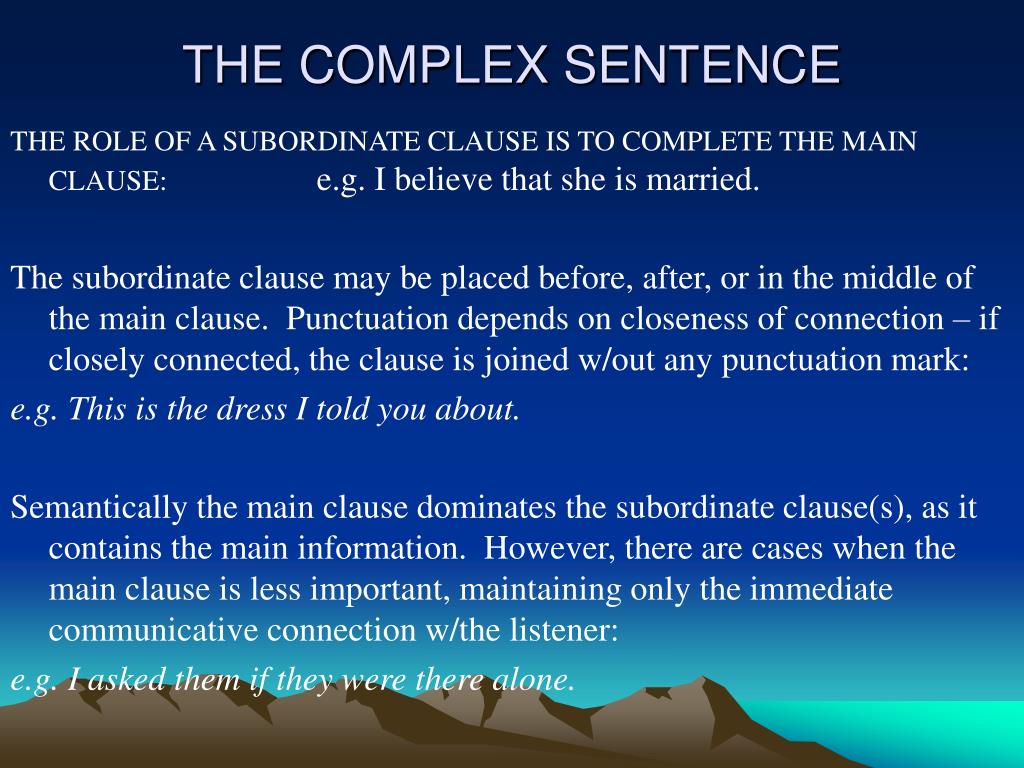 THE COMPLEX SENTENCE

THE ROLE OF A SUBORDINATE CLAUSE IS TO COMPLETE THE MAIN CLAUSE: e.g. I believe that she is married.

The subordinate clause may be placed before, after, or in the middle of the main clause. Punctuation depends on closeness of connection – if closely connected, the clause is joined w/out any punctuation mark:

e.g. This is the dress I told you about.

Semantically the main clause dominates the subordinate clause(s), as it contains the main information. However, there are cases when the main clause is less important, maintaining only the immediate communicative connection w/the listener:

e.g. I asked them if they were there alone.